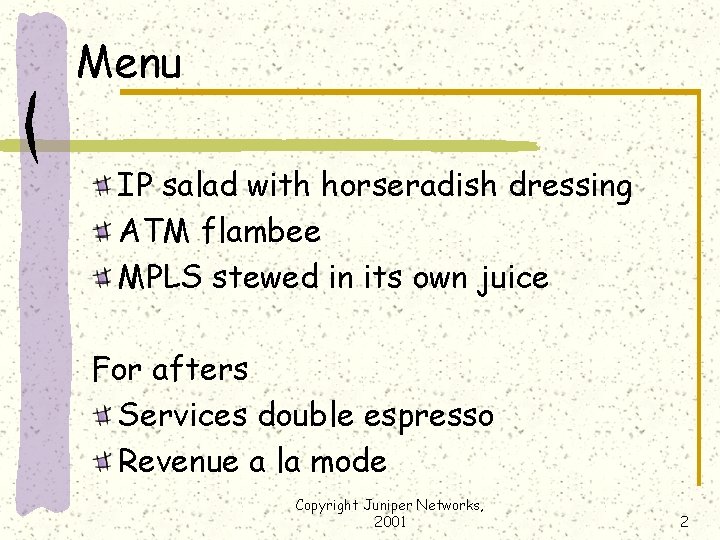 Menu

IP salad with horseradish dressing
ATM flambee
MPLS stewed in its own juice

For afters
Services double espresso
Revenue a la mode

Copyright Juniper Networks, 2001

2